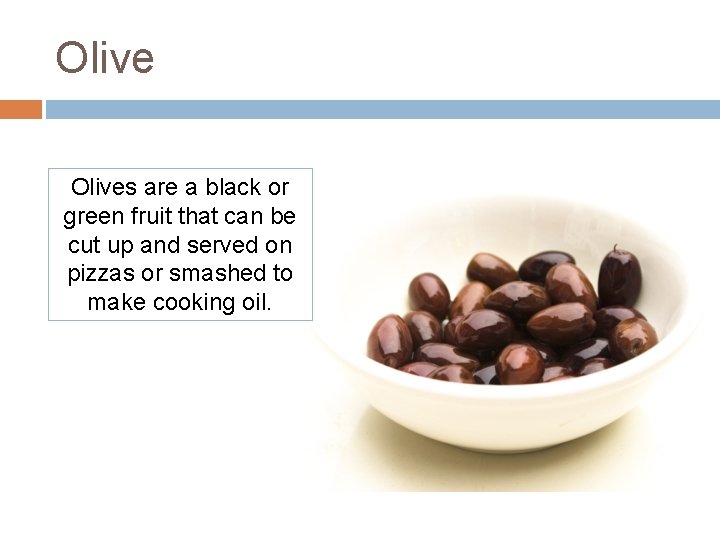 Olive

Olives are a black or green fruit that can be cut up and served on pizzas or smashed to make cooking oil.